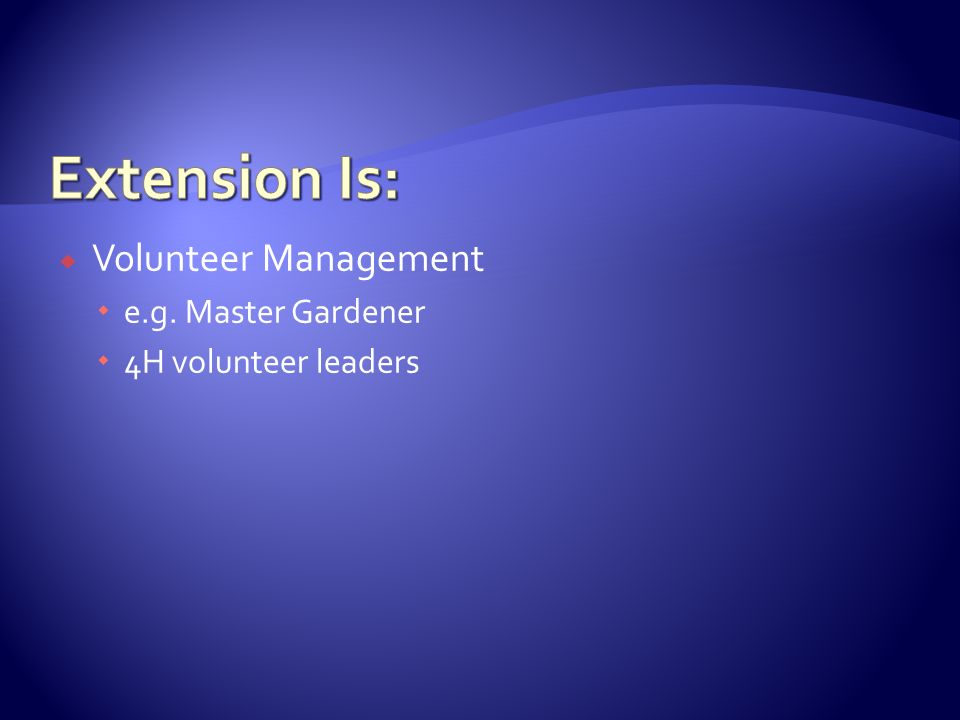 Extension Is:

Volunteer Management

e.g. Master Gardener

4H volunteer leaders